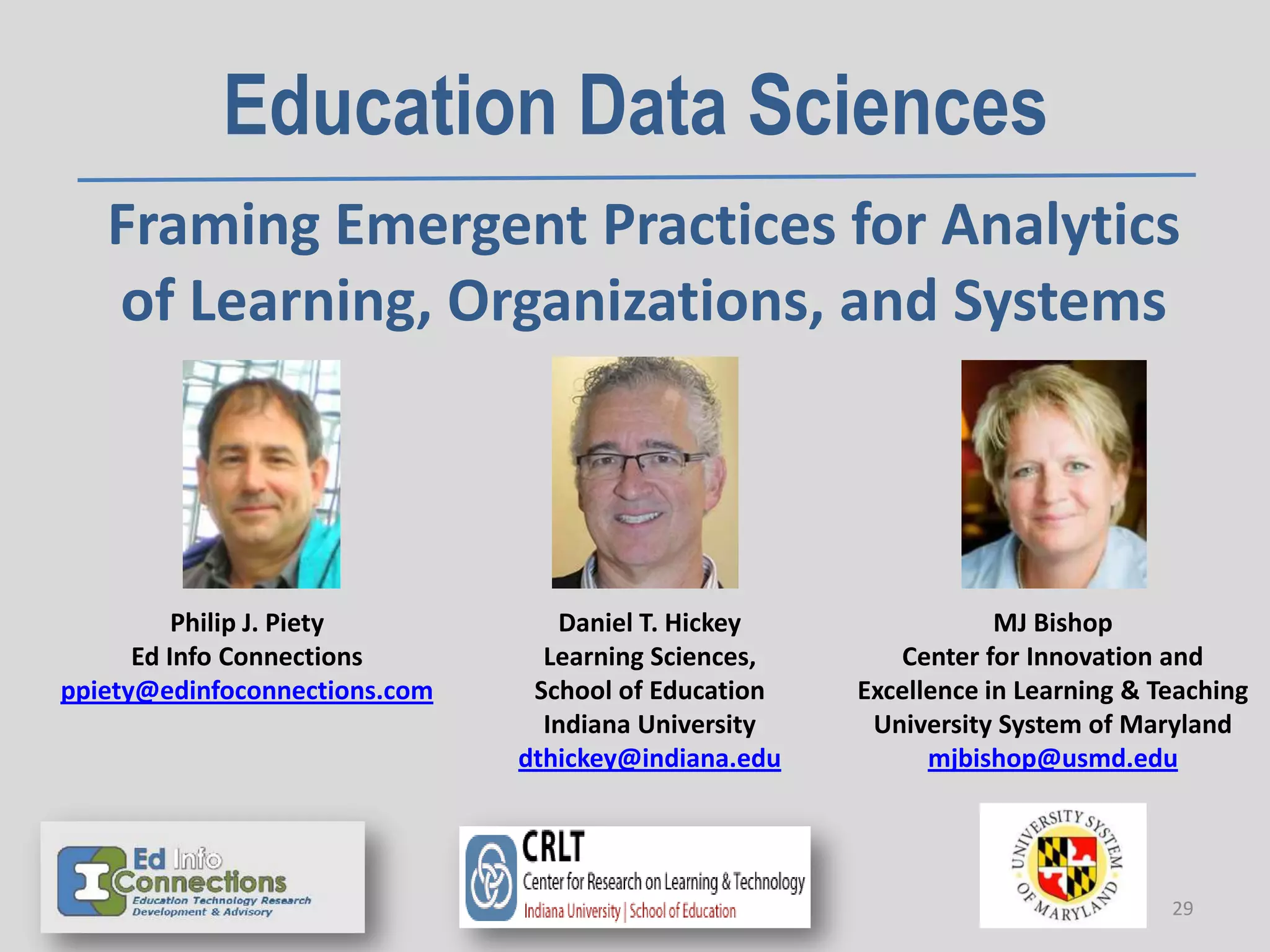 Education Data Sciences

Framing Emergent Practices for Analytics of Learning, Organizations, and Systems

Philip J. Piety
Ed Info Connections
ppiety@edinfoconnections.com

Daniel T. Hickey
Learning Sciences,
School of Education
Indiana University
dthickey@indiana.edu

MJ Bishop
Center for Innovation and Excellence in Learning & Teaching
University System of Maryland
mjbishop@usmd.edu

Ed Info Connections
Education Technology Research Development & Advisory

CRLT
Center for Research on Learning & Technology
Indiana University | School of Education

UNIVERSITY SYSTEM OF MARYLAND

29